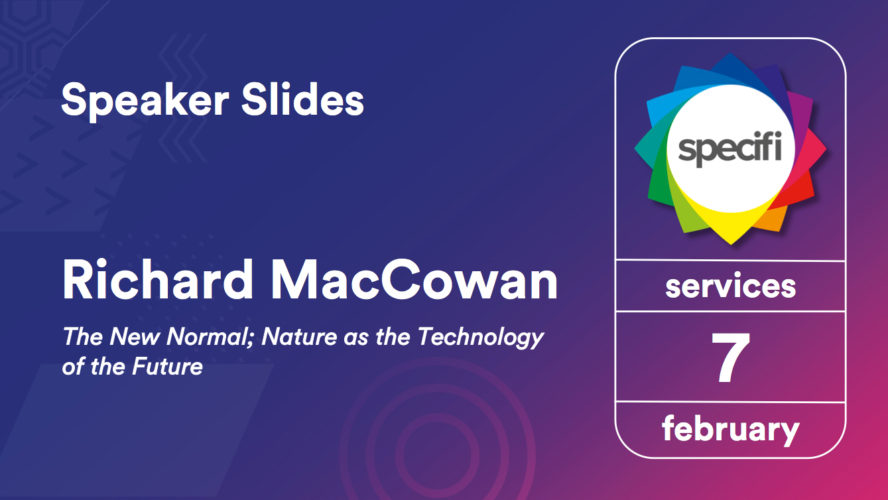 Speaker Slides

Richard MacCowan

The New Normal; Nature as the Technology of the Future

specifi

services

7

february